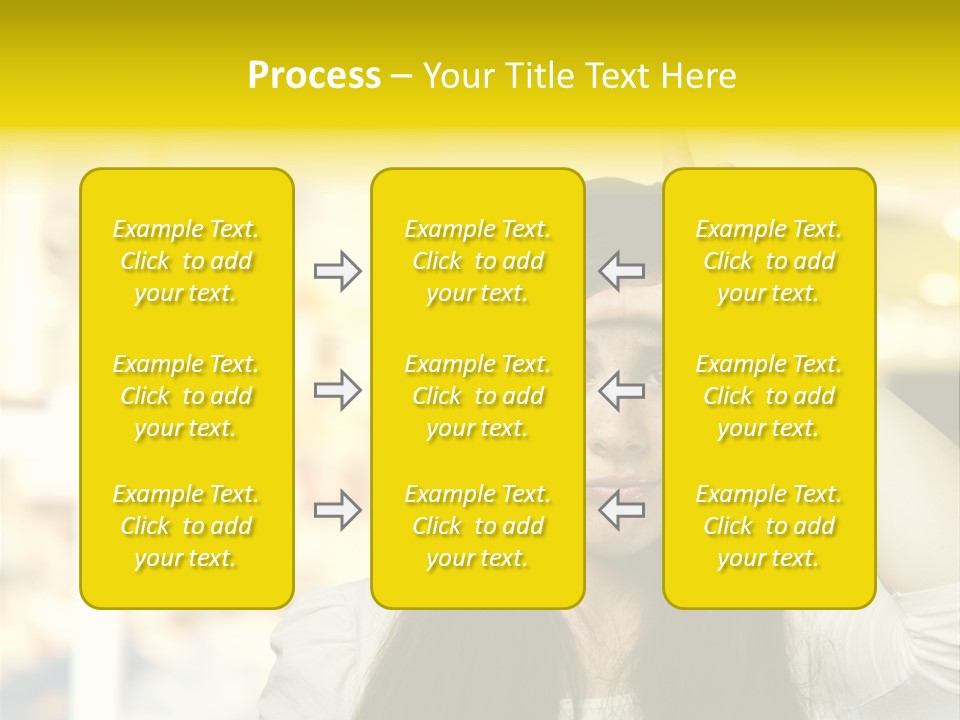 Process – Your Title Text Here

Example Text. Click to add your text.

Example Text. Click to add your text.

Example Text. Click to add your text.

Example Text. Click to add your text.

Example Text. Click to add your text.

Example Text. Click to add your text.

Example Text. Click to add your text.

Example Text. Click to add your text.

Example Text. Click to add your text.